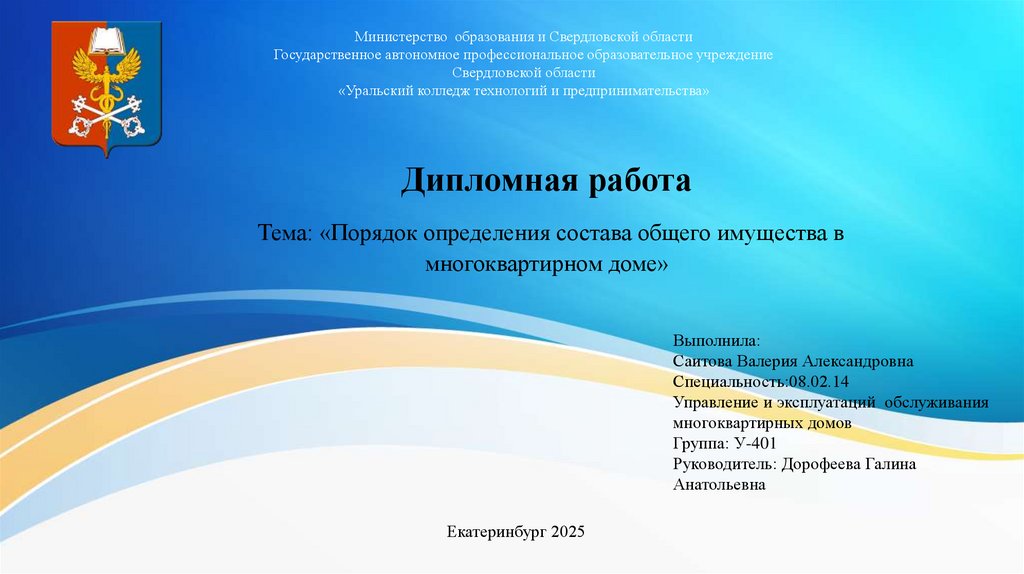 Министерство образования и Свердловской области
Государственное автономное профессиональное образовательное учреждение
Свердловской области
«Уральский колледж технологий и предпринимательства»

Дипломная работа

Тема: «Порядок определения состава общего имущества в многоквартирном доме»

Выполнила:
Саитова Валерия Александровна
Специальность:08.02.14
Управление и эксплуатаций обслуживания многоквартирных домов
Группа: У-401
Руководитель: Дорофеева Галина Анатольевна

Екатеринбург 2025